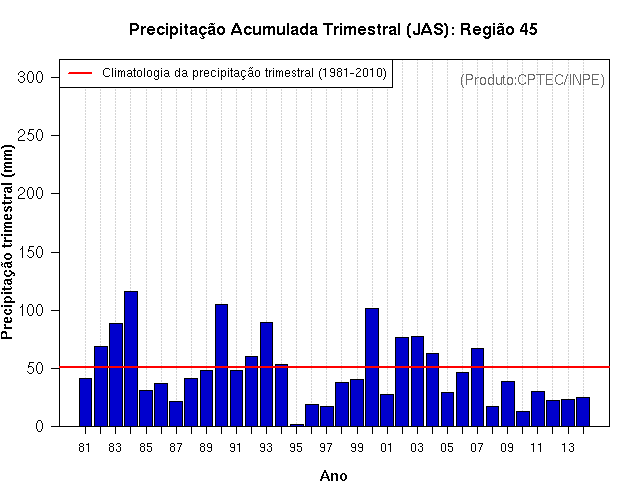 Precipitação Acumulada Trimestral (JAS): Região 45

Climatologia da precipitação trimestral (1981-2010)

(Produto:CPTEC/INPE)

Precipitação trimestral (mm)

300
250
200
150
100
50
0

81 83 85 87 89 91 93 95 97 99 01 03 05 07 09 11 13

Ano